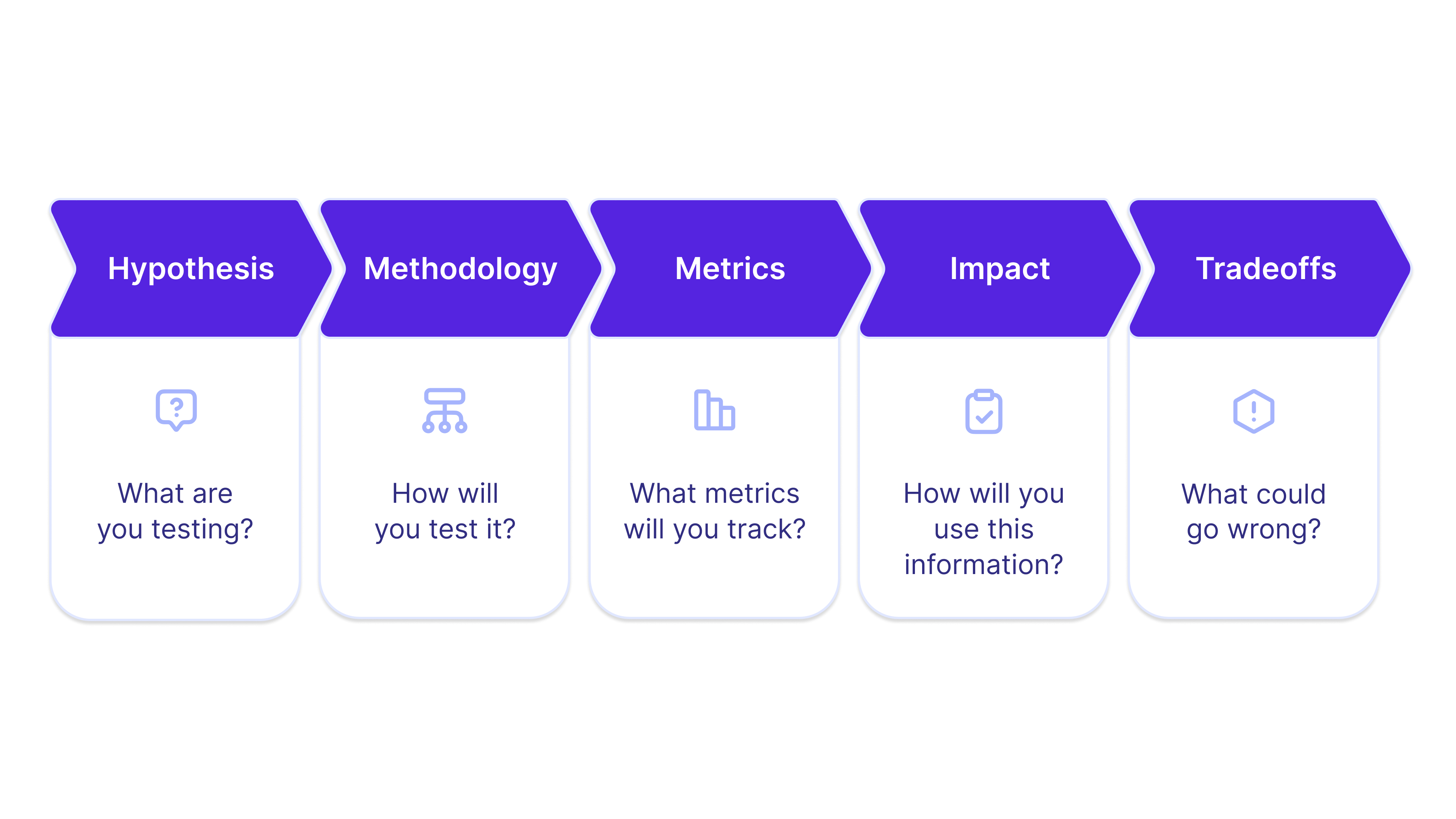 Hypothesis

What are you testing?

Methodology

How will you test it?

Metrics

What metrics will you track?

Impact

How will you use this information?

Tradeoffs

What could go wrong?